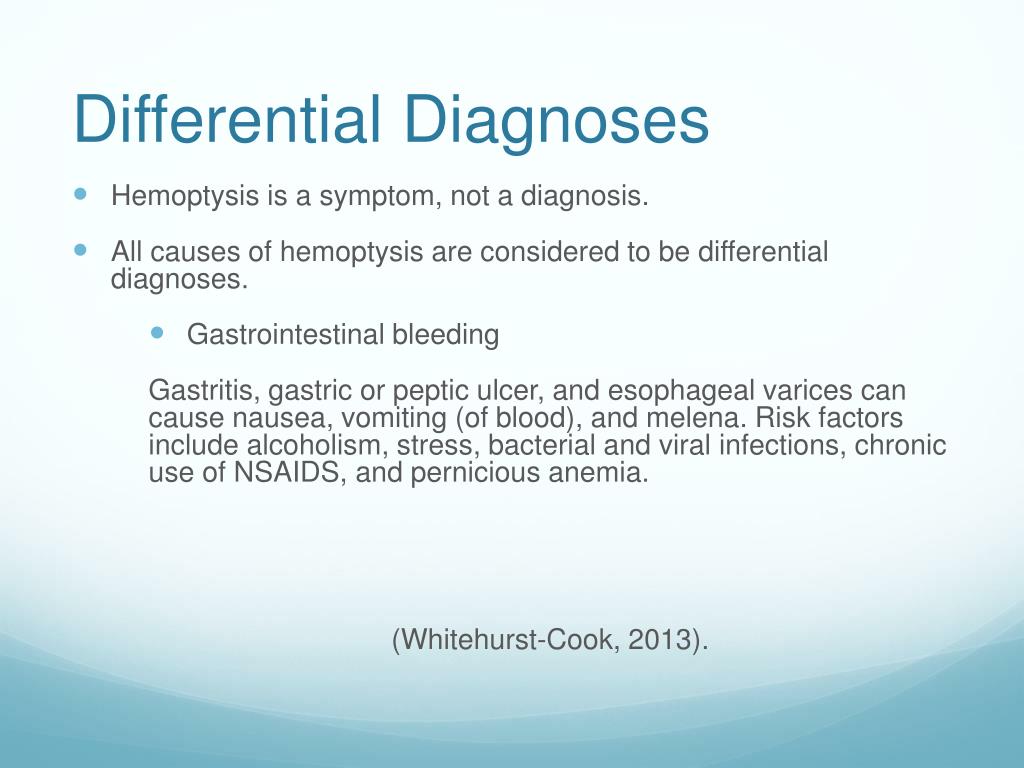 Differential Diagnoses

Hemoptysis is a symptom, not a diagnosis.

All causes of hemoptysis are considered to be differential diagnoses.

Gastrointestinal bleeding

Gastritis, gastric or peptic ulcer, and esophageal varices can cause nausea, vomiting (of blood), and melena. Risk factors include alcoholism, stress, bacterial and viral infections, chronic use of NSAIDS, and pernicious anemia.

(Whitehurst-Cook, 2013).